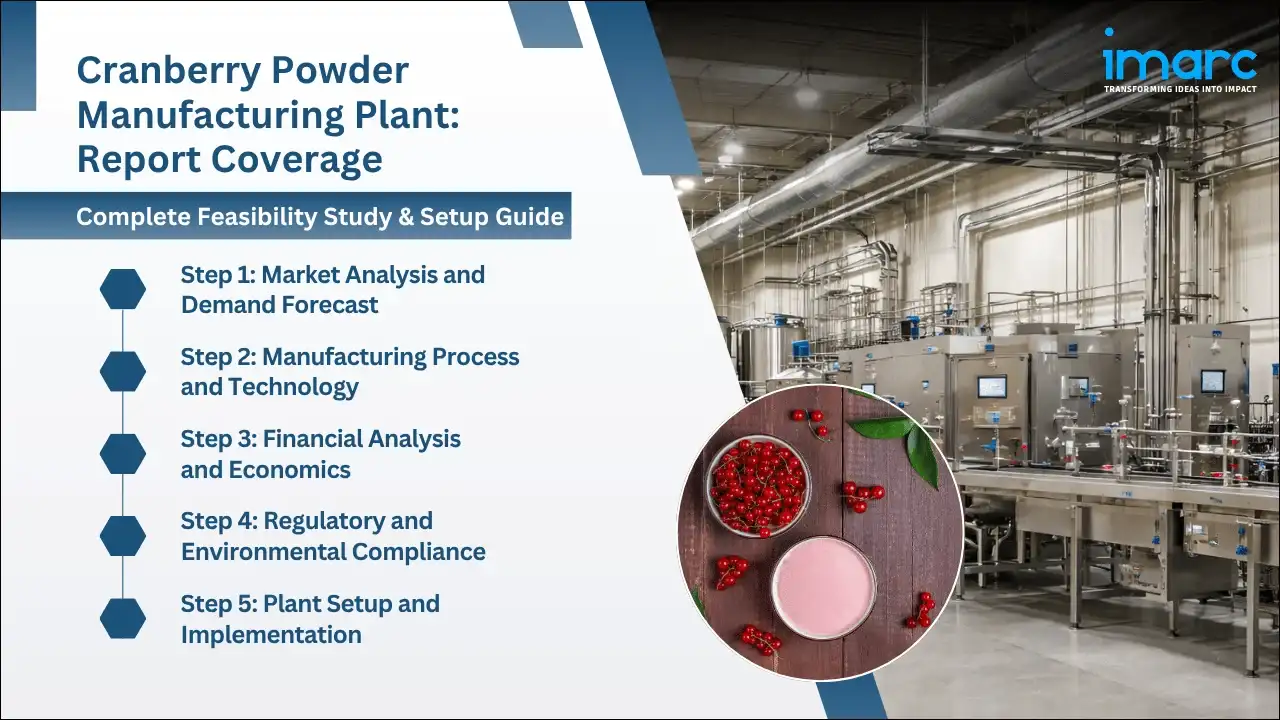 Cranberry Powder Manufacturing Plant: Report Coverage

Complete Feasibility Study & Setup Guide

Step 1: Market Analysis and Demand Forecast

Step 2: Manufacturing Process and Technology

Step 3: Financial Analysis and Economics

Step 4: Regulatory and Environmental Compliance

Step 5: Plant Setup and Implementation

imarc
TRANSFORMING IDEAS INTO IMPACT